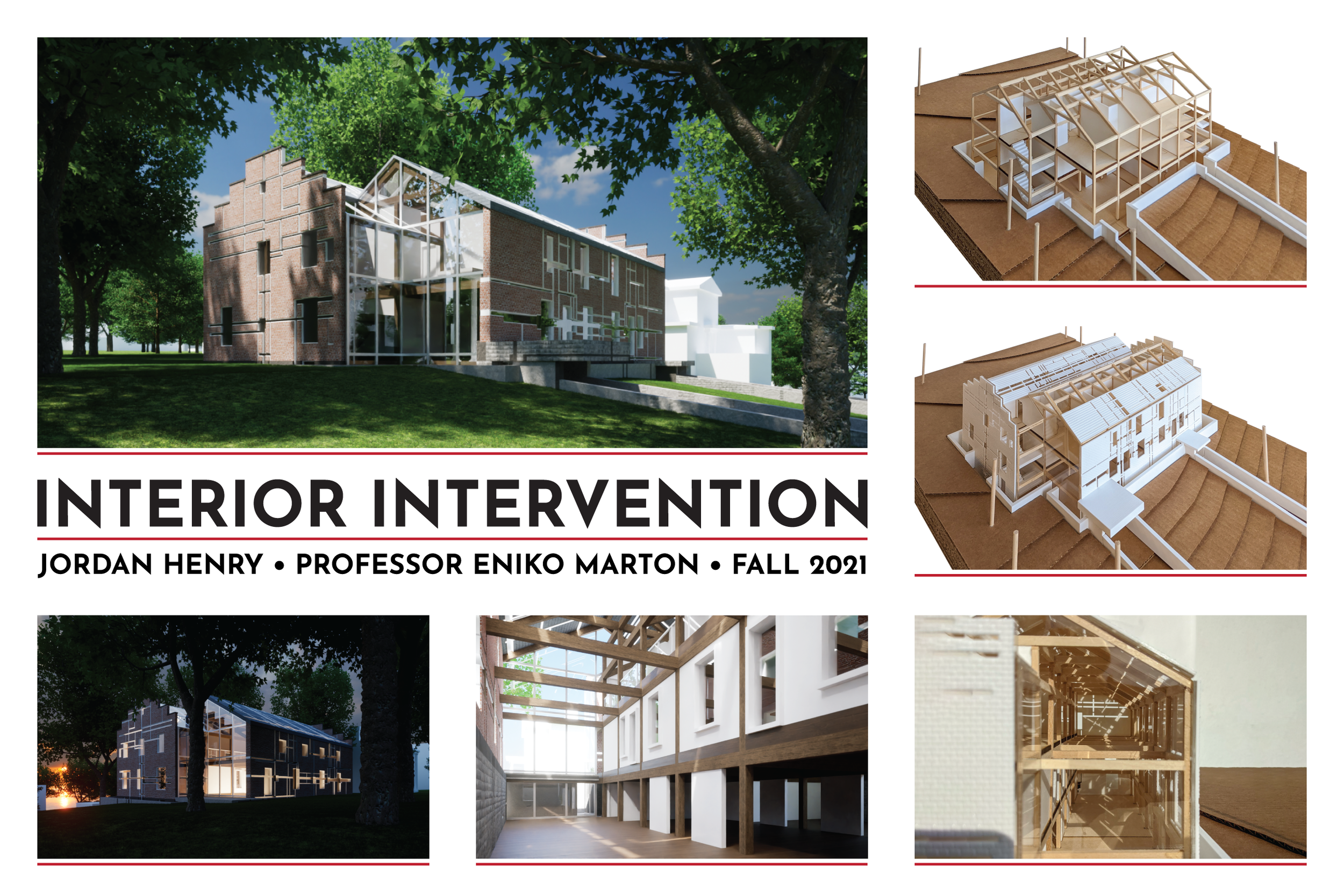 INTERIOR INTERVENTION

JORDAN HENRY • PROFESSOR ENIKO MARTON • FALL 2021